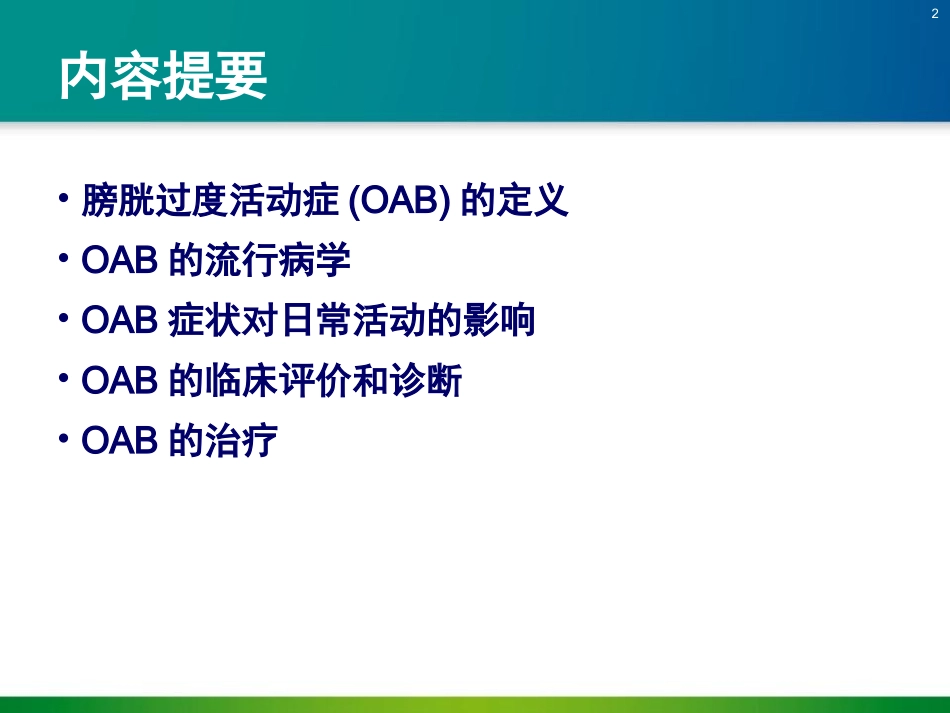 2

内容提要

• 膀胱过度活动症 (OAB) 的定义
• OAB 的流行病学
• OAB 症状对日常活动的影响
• OAB 的临床评价和诊断
• OAB 的治疗